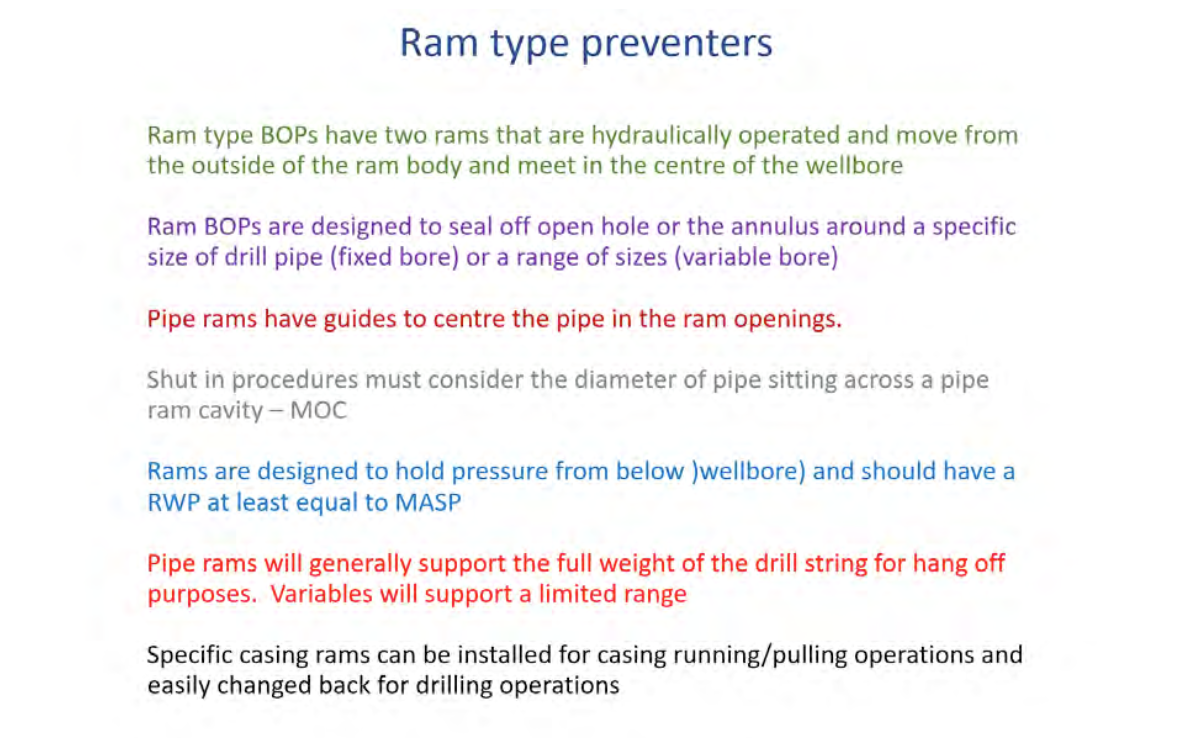 Ram type preventers

Ram type BOPs have two rams that are hydraulically operated and move from the outside of the ram body and meet in the centre of the wellbore

Ram BOPs are designed to seal off open hole or the annulus around a specific size of drill pipe (fixed bore) or a range of sizes (variable bore)

Pipe rams have guides to centre the pipe in the ram openings.

Shut in procedures must consider the diameter of pipe sitting across a pipe ram cavity – MOC

Rams are designed to hold pressure from below )wellbore) and should have a RWP at least equal to MASP

Pipe rams will generally support the full weight of the drill string for hang off purposes. Variables will support a limited range

Specific casing rams can be installed for casing running/pulling operations and easily changed back for drilling operations